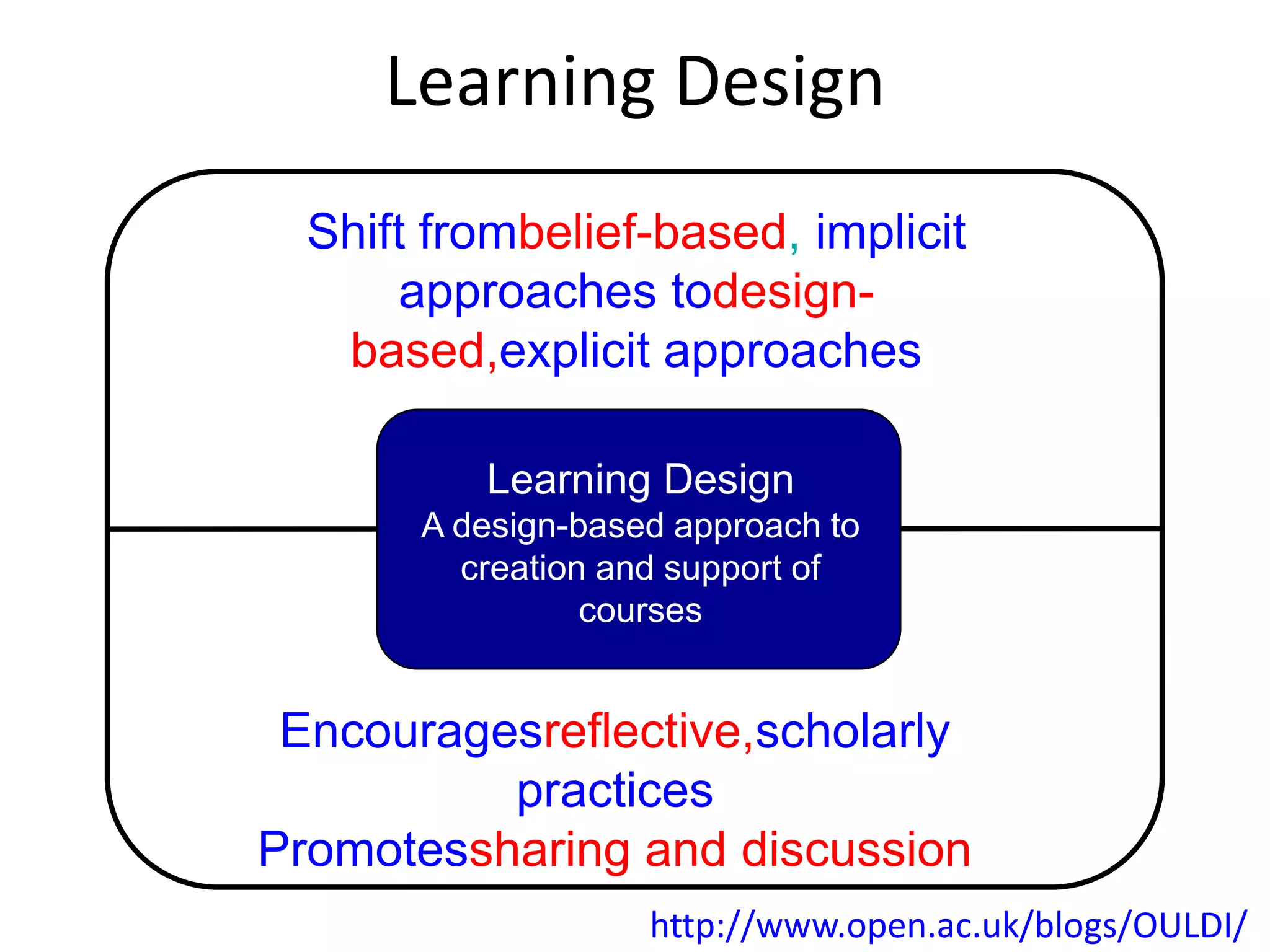 Learning Design

Shift frombelief-based, implicit approaches todesign-based,explicit approaches

Learning Design
A design-based approach to creation and support of courses

Encouragesreflective,scholarly practices
Promotessharing and discussion

http://www.open.ac.uk/blogs/OULDI/